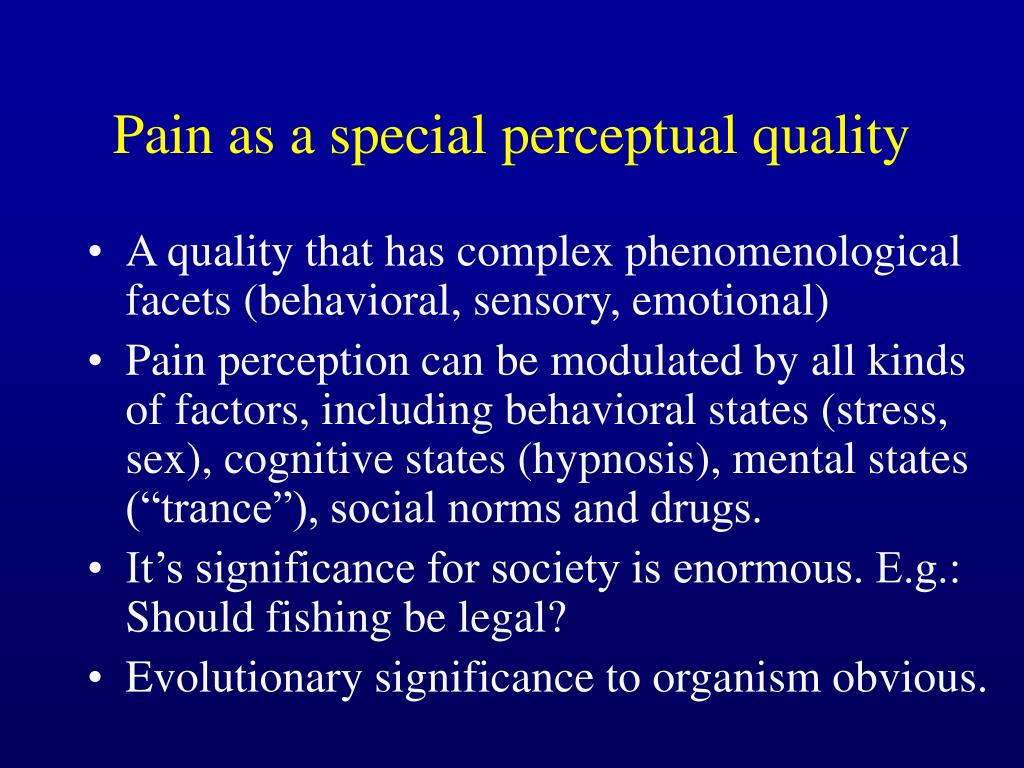 Pain as a special perceptual quality

• A quality that has complex phenomenological facets (behavioral, sensory, emotional)
• Pain perception can be modulated by all kinds of factors, including behavioral states (stress, sex), cognitive states (hypnosis), mental states (“trance”), social norms and drugs.
• It’s significance for society is enormous. E.g.: Should fishing be legal?
• Evolutionary significance to organism obvious.